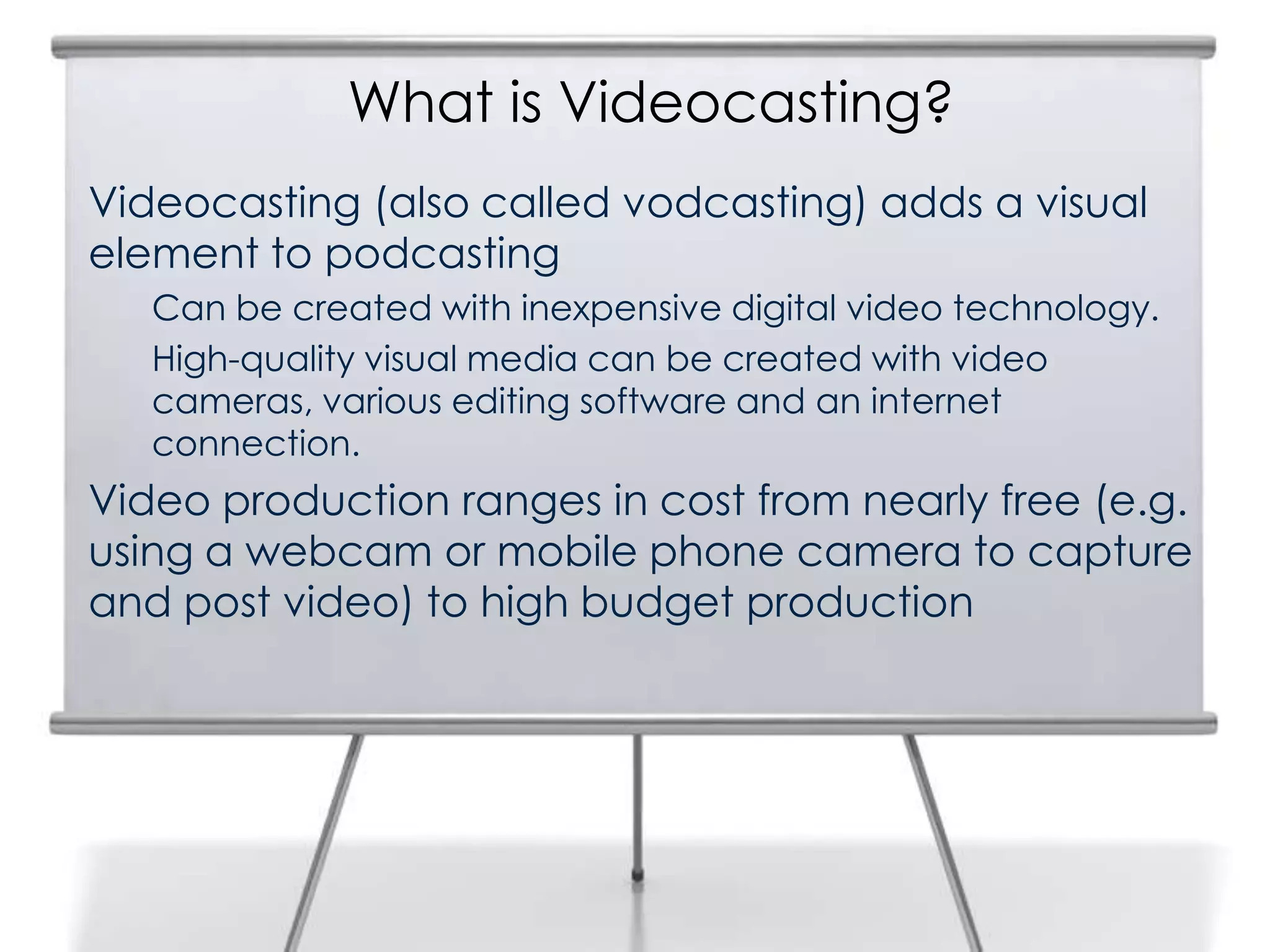 What is Videocasting?

Videocasting (also called vodcasting) adds a visual element to podcasting

Can be created with inexpensive digital video technology.

High-quality visual media can be created with video cameras, various editing software and an internet connection.

Video production ranges in cost from nearly free (e.g. using a webcam or mobile phone camera to capture and post video) to high budget production